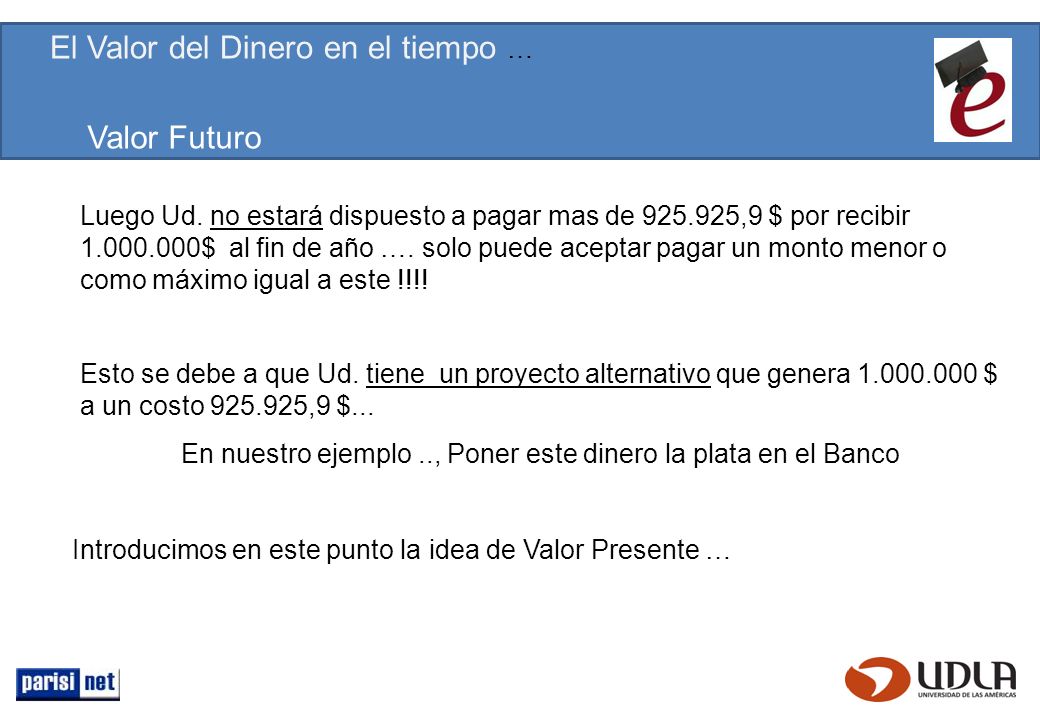 El Valor del Dinero en el tiempo …

Valor Futuro

e

Luego Ud. no estará dispuesto a pagar mas de 925.925,9 $ por recibir 1.000.000$ al fin de año …. solo puede aceptar pagar un monto menor o como máximo igual a este !!!!

Esto se debe a que Ud. tiene un proyecto alternativo que genera 1.000.000 $ a un costo 925.925,9 $...

En nuestro ejemplo .., Poner este dinero la plata en el Banco

Introducimos en este punto la idea de Valor Presente …

parisi net

UDLA
UNIVERSIDAD DE LAS AMÉRICAS